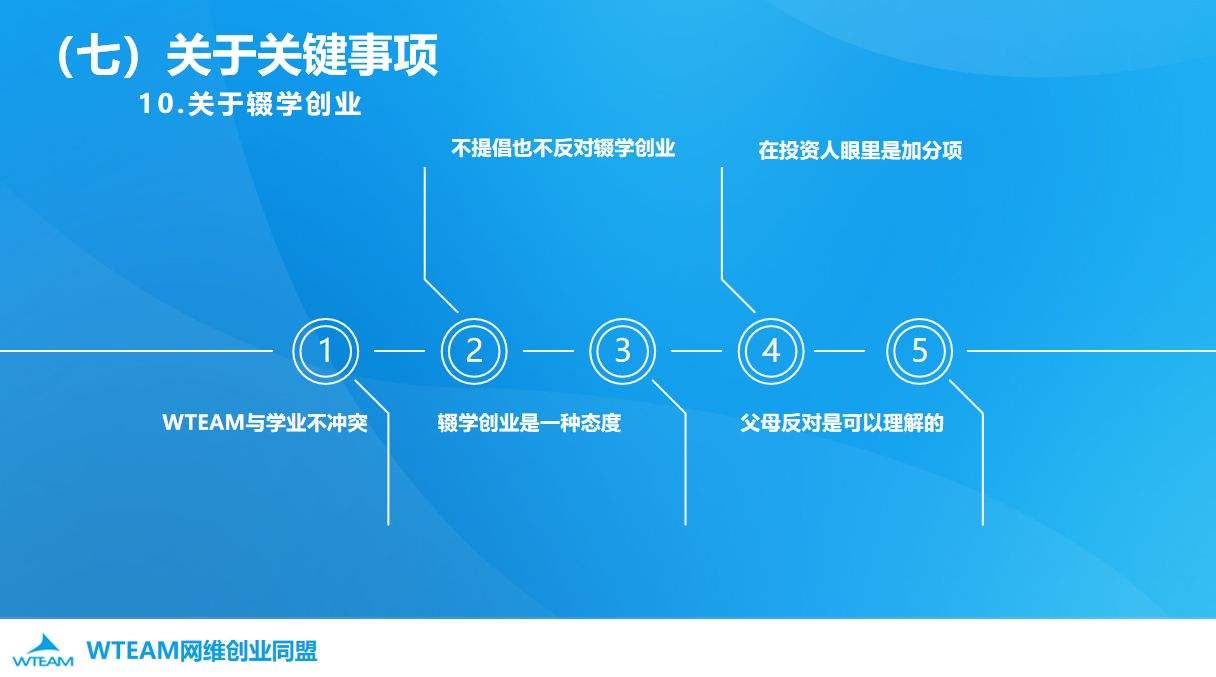 （七）关于关键事项

10.关于辍学创业

不提倡也不反对辍学创业

在投资人眼里是加分项

1

2

3

4

5

WTEAM与学业不冲突

辍学创业是一种态度

父母反对是可以理解的

WTEAM

WTEAM网维创业同盟